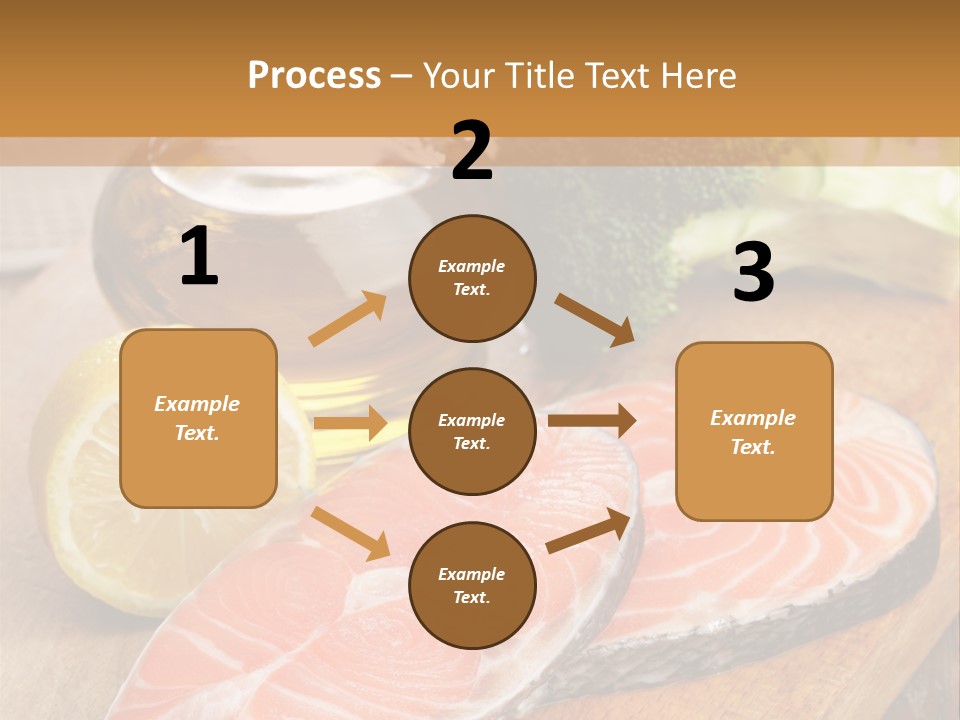 Process – Your Title Text Here

1

Example Text.

2

Example Text.

Example Text.

Example Text.

3

Example Text.